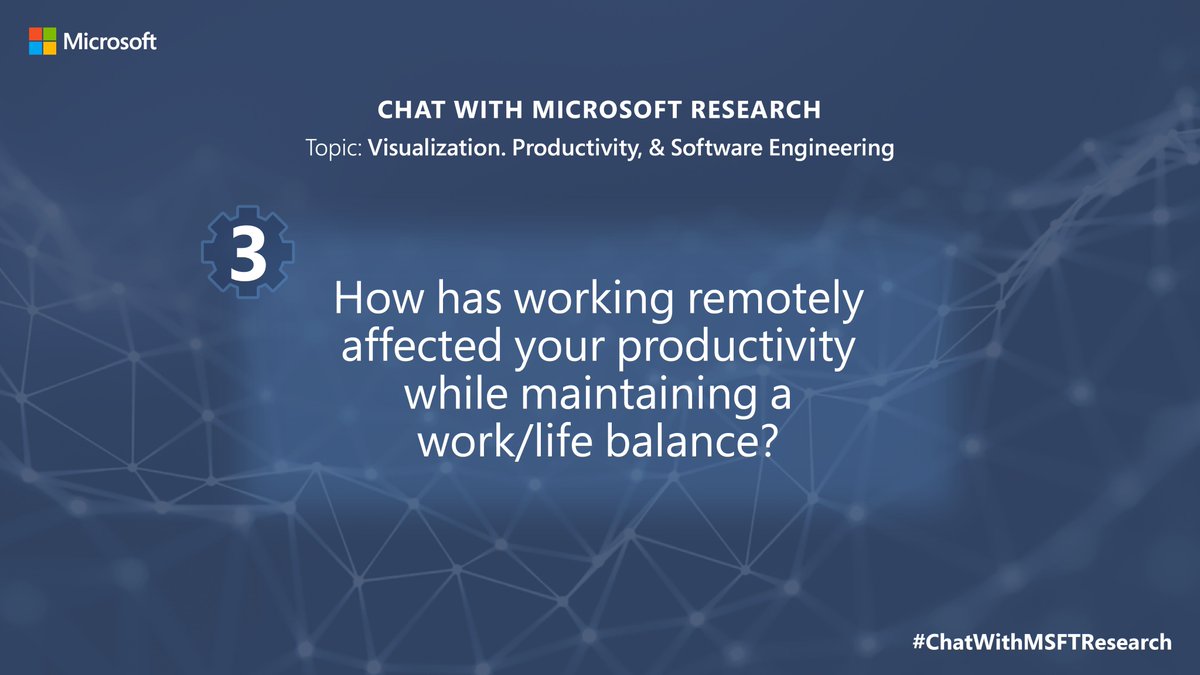 Microsoft

CHAT WITH MICROSOFT RESEARCH

Topic: Visualization. Productivity, & Software Engineering

3

How has working remotely affected your productivity while maintaining a work/life balance?

#ChatWithMSFTResearch